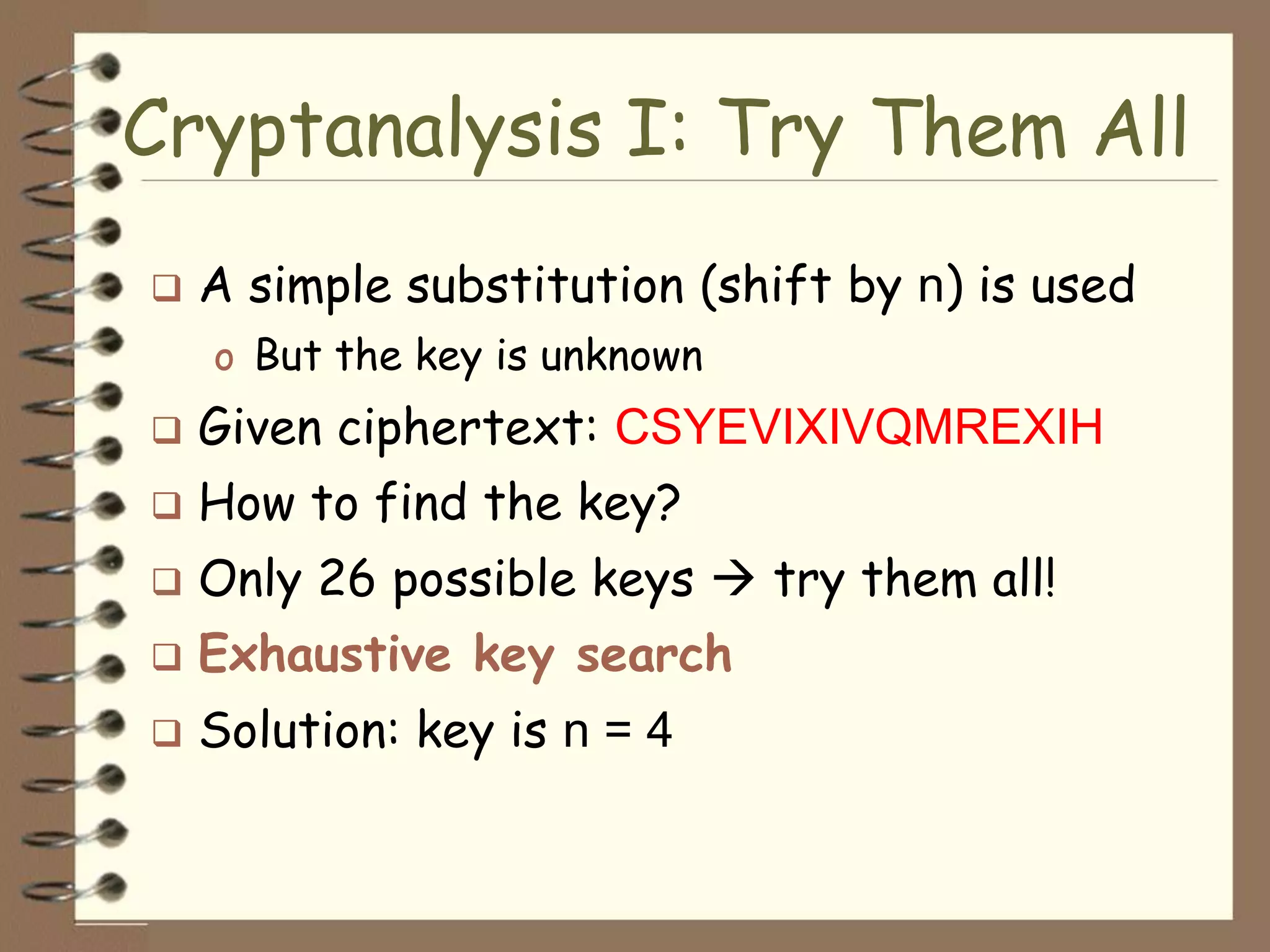 Cryptanalysis I: Try Them All

❑ A simple substitution (shift by n) is used

o But the key is unknown

❑ Given ciphertext: CSYEVIXIVQMREXIH

❑ How to find the key?

❑ Only 26 possible keys → try them all!

❑ Exhaustive key search

❑ Solution: key is n = 4